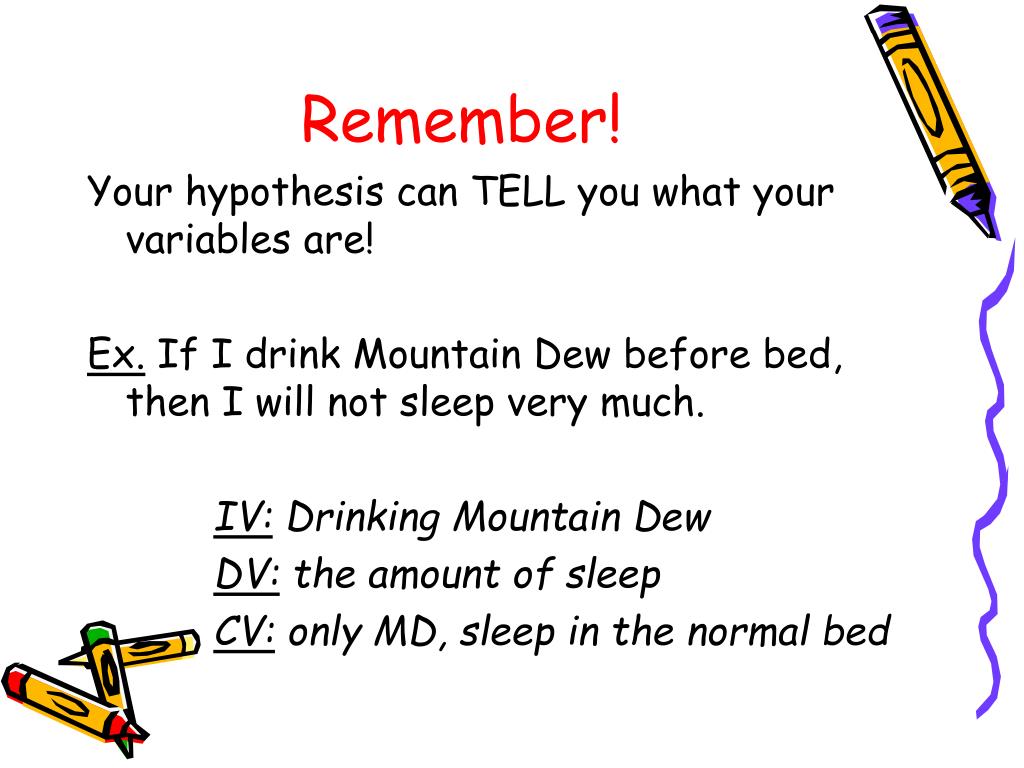 Remember!

Your hypothesis can TELL you what your variables are!

Ex. If I drink Mountain Dew before bed, then I will not sleep very much.

IV: Drinking Mountain Dew
DV: the amount of sleep
CV: only MD, sleep in the normal bed